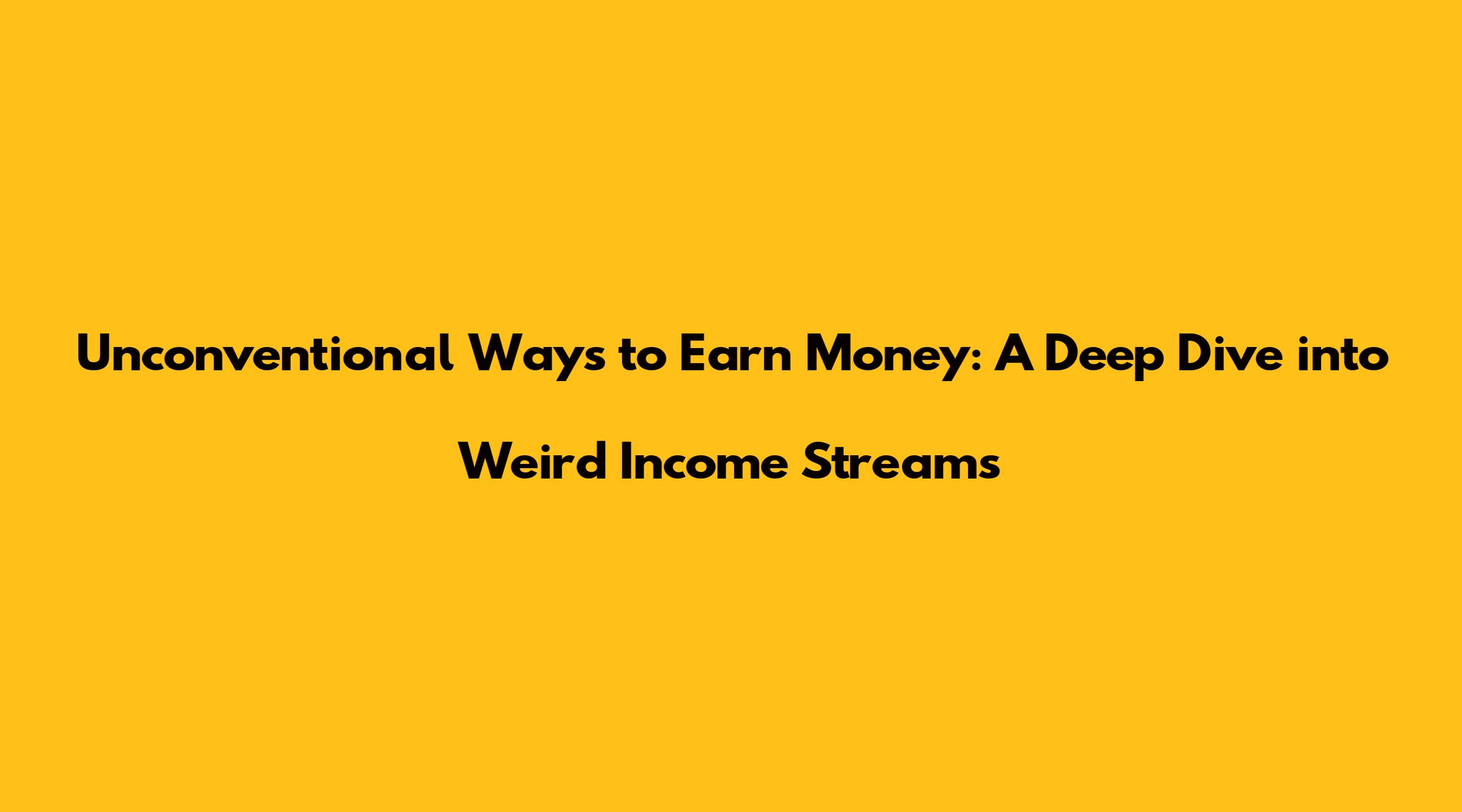 Unconventional Ways to Earn Money: A Deep Dive into Weird Income Streams